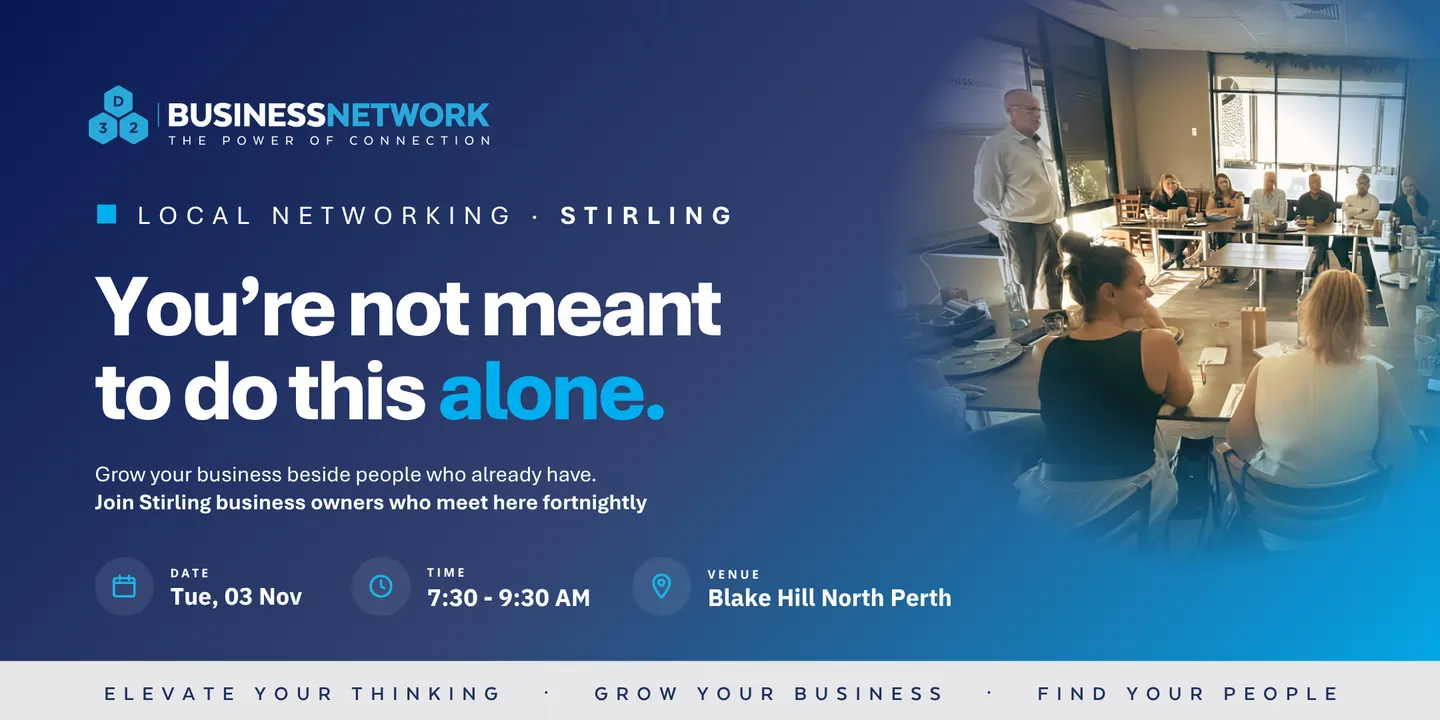 D
3 2
BUSINESSNETWORK
THE POWER OF CONNECTION

LOCAL NETWORKING · STIRLING

You're not meant to do this alone.

Grow your business beside people who already have.
Join Stirling business owners who meet here fortnightly

DATE
Tue, 03 Nov

TIME
7:30 - 9:30 AM

VENUE
Blake Hill North Perth

ELEVATE YOUR THINKING · GROW YOUR BUSINESS · FIND YOUR PEOPLE